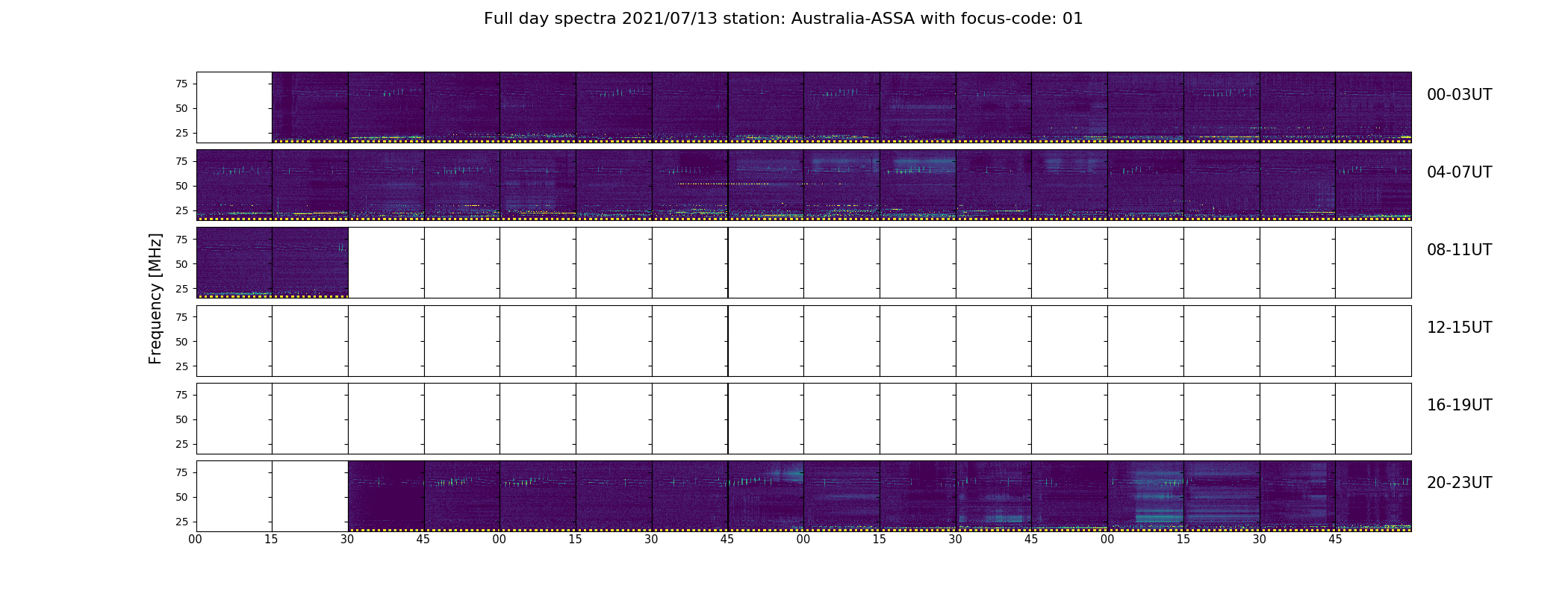 Full day spectra 2021/07/13 station: Australia-ASSA with focus-code: 01

Frequency [MHz]

75
50
25

00-03UT

75
50
25

04-07UT

75
50
25

08-11UT

75
50
25

12-15UT

75
50
25

16-19UT

75
50
25

20-23UT

00 15 30 45 00 15 30 45 00 15 30 45 00 15 30 45